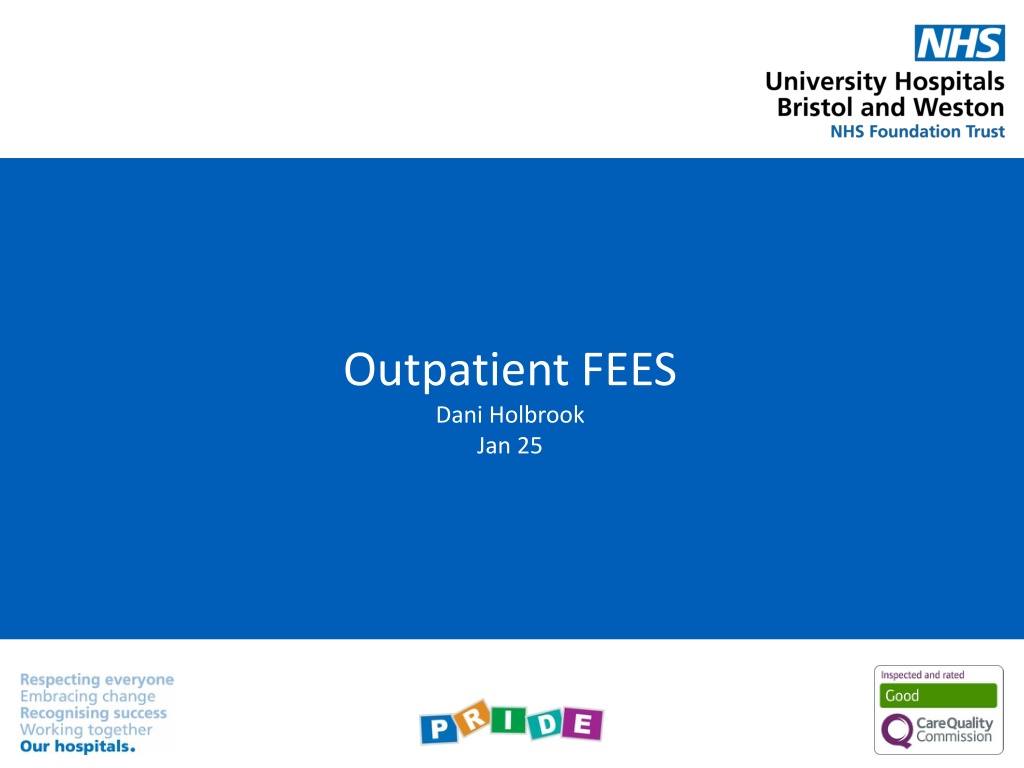 NHS
University Hospitals
Bristol and Weston
NHS Foundation Trust

Outpatient FEES
Dani Holbrook
Jan 25

Respecting everyone
Embracing change
Recognising success
Working together
Our hospitals.

PRIDE

Inspected and rated
Good
CareQuality
Commission